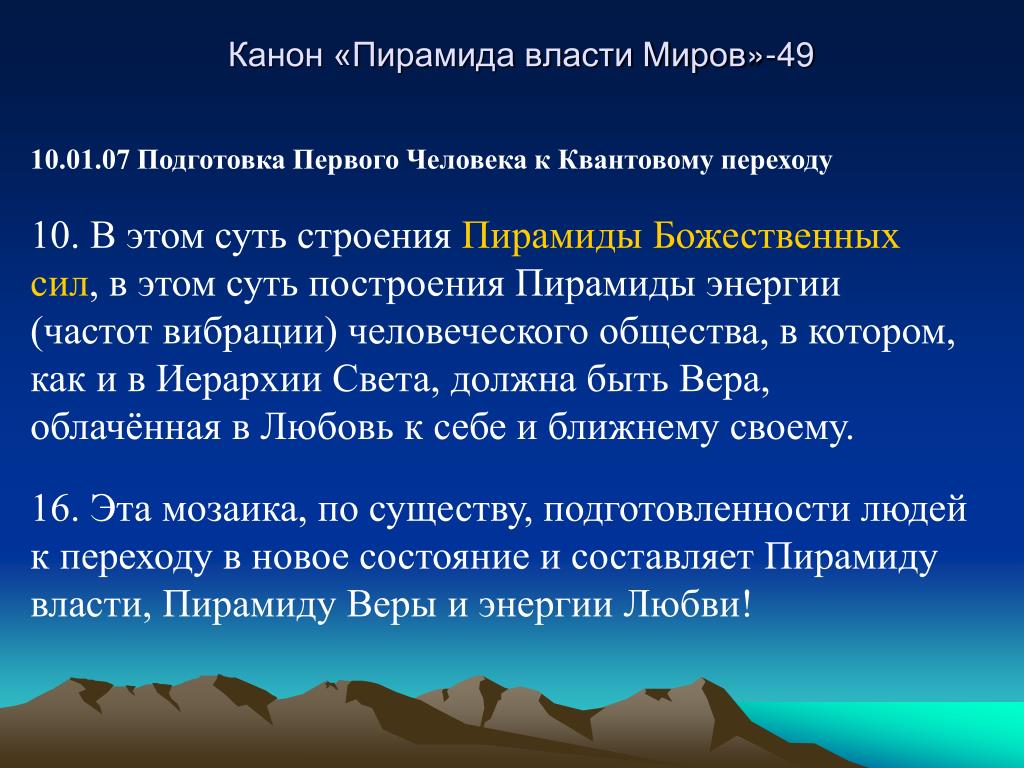 Канон «Пирамида власти Миров»-49

10.01.07 Подготовка Первого Человека к Квантовому переходу

10. В этом суть строения Пирамиды Божественных сил, в этом суть построения Пирамиды энергии (частот вибрации) человеческого общества, в котором, как и в Иерархии Света, должна быть Вера, облачённая в Любовь к себе и ближнему своему.

16. Эта мозаика, по существу, подготовленности людей к переходу в новое состояние и составляет Пирамиду власти, Пирамиду Веры и энергии Любви!